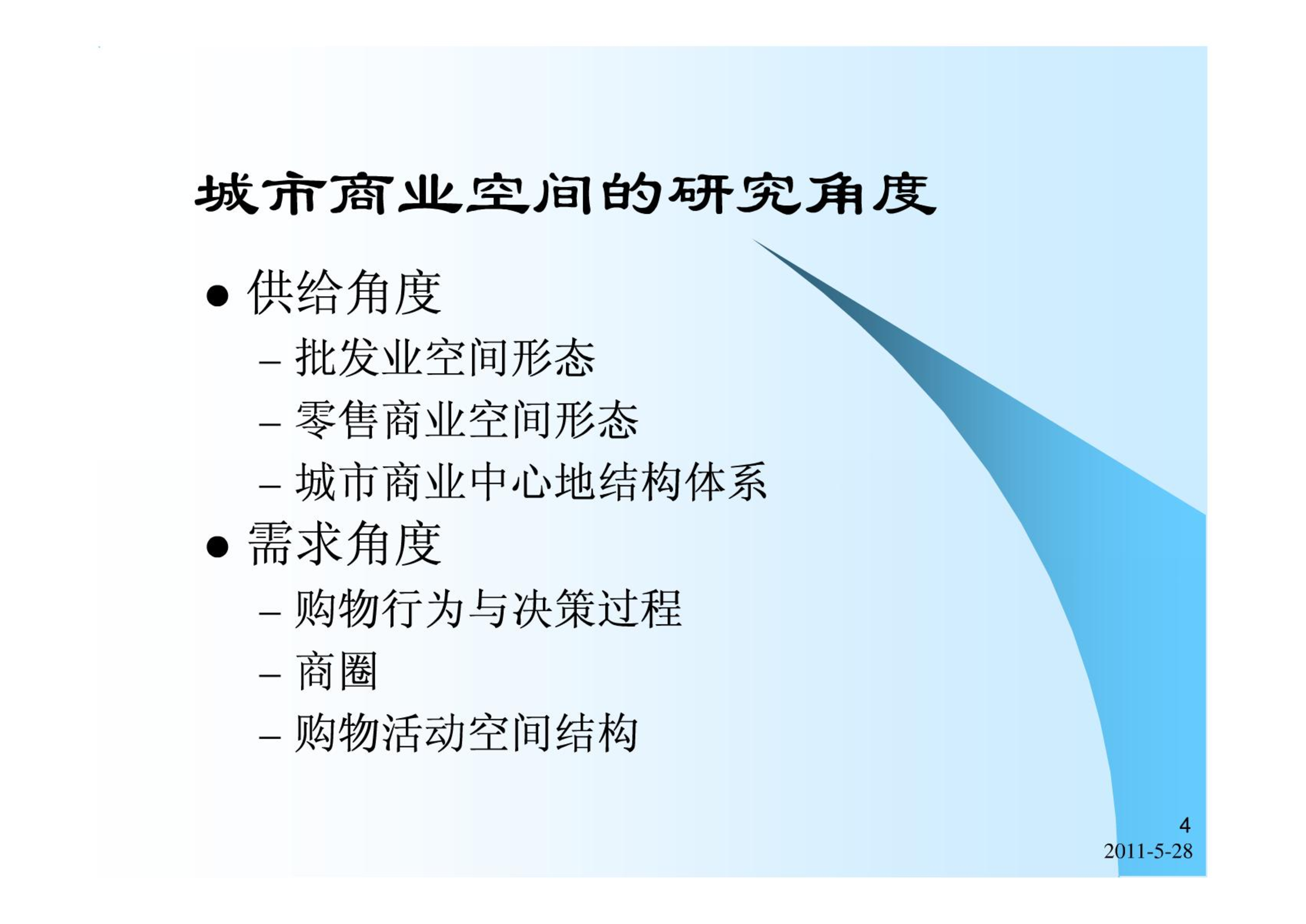 城市商业空间的研究角度

● 供给角度

– 批发业空间形态

– 零售商业空间形态

– 城市商业中心地结构体系

● 需求角度

– 购物行为与决策过程

– 商圈

– 购物活动空间结构

4
2011-5-28